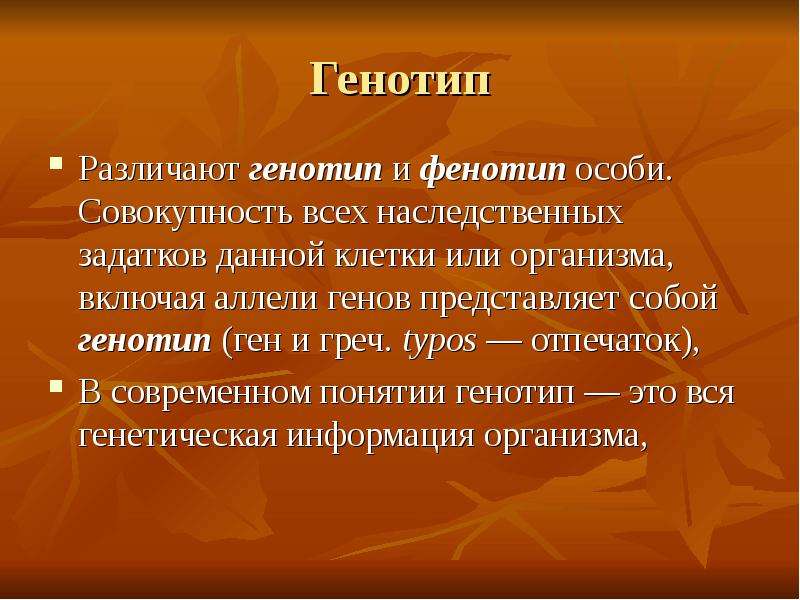 Генотип

• Различают генотип и фенотип особи. Совокупность всех наследственных задатков данной клетки или организма, включая аллели генов представляет собой генотип (ген и греч. typos — отпечаток),

• В современном понятии генотип — это вся генетическая информация организма,